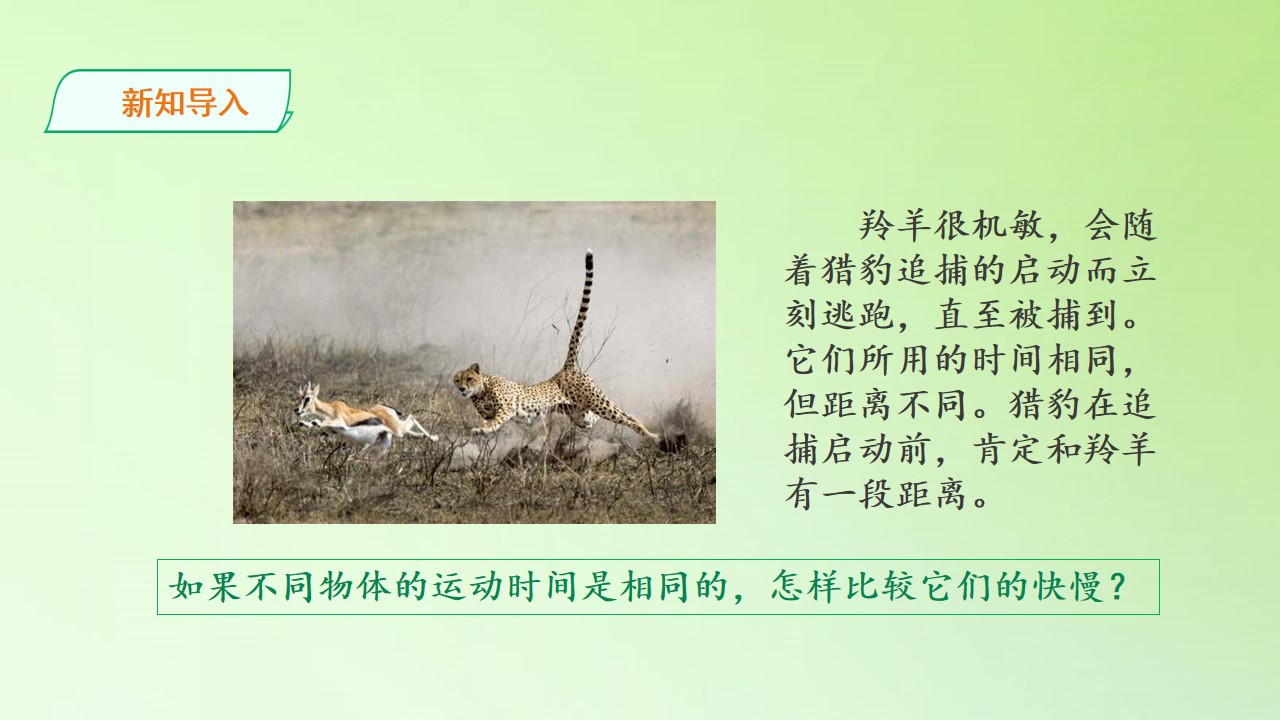 新知导入

羚羊很机敏，会随着猎豹追捕的启动而立刻逃跑，直至被捕到。它们所用的时间相同，但距离不同。猎豹在追捕启动前，肯定和羚羊有一段距离。

如果不同物体的运动时间是相同的，怎样比较它们的快慢？